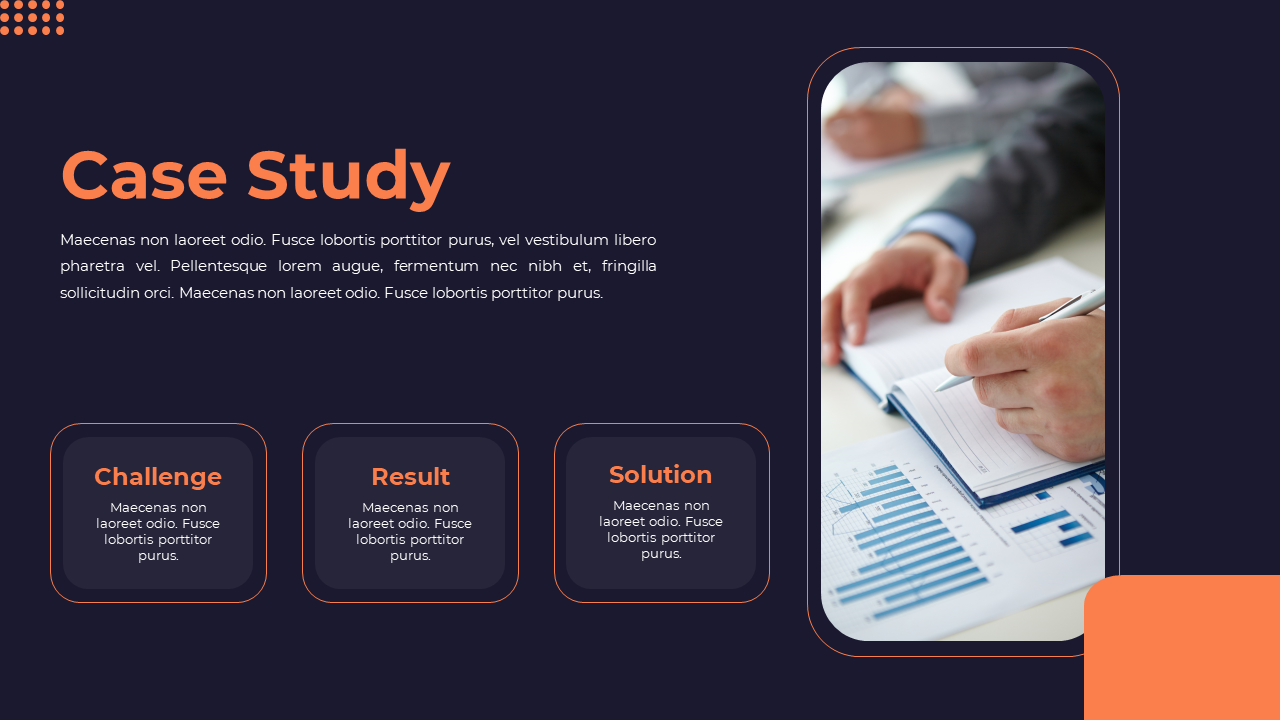 Case Study

Maecenas non laoreet odio. Fusce lobortis porttitor purus, vel vestibulum libero pharetra vel. Pellentesque lorem augue, fermentum nec nibh et, fringilla sollicitudin orci. Maecenas non laoreet odio. Fusce lobortis porttitor purus.

Challenge
Maecenas non laoreet odio. Fusce lobortis porttitor purus.

Result
Maecenas non laoreet odio. Fusce lobortis porttitor purus.

Solution
Maecenas non laoreet odio. Fusce lobortis porttitor purus.